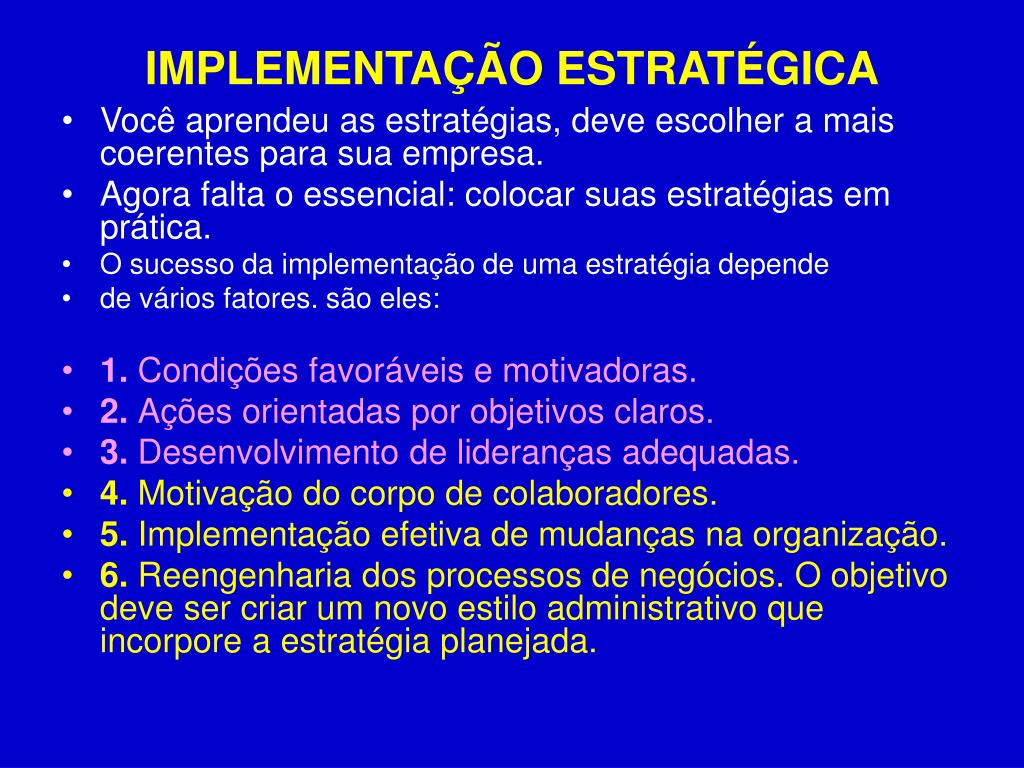 IMPLEMENTAÇÃO ESTRATÉGICA

• Você aprendeu as estratégias, deve escolher a mais coerentes para sua empresa.
• Agora falta o essencial: colocar suas estratégias em prática.
• O sucesso da implementação de uma estratégia depende
• de vários fatores. são eles:

• 1. Condições favoráveis e motivadoras.
• 2. Ações orientadas por objetivos claros.
• 3. Desenvolvimento de lideranças adequadas.
• 4. Motivação do corpo de colaboradores.
• 5. Implementação efetiva de mudanças na organização.
• 6. Reengenharia dos processos de negócios. O objetivo deve ser criar um novo estilo administrativo que incorpore a estratégia planejada.